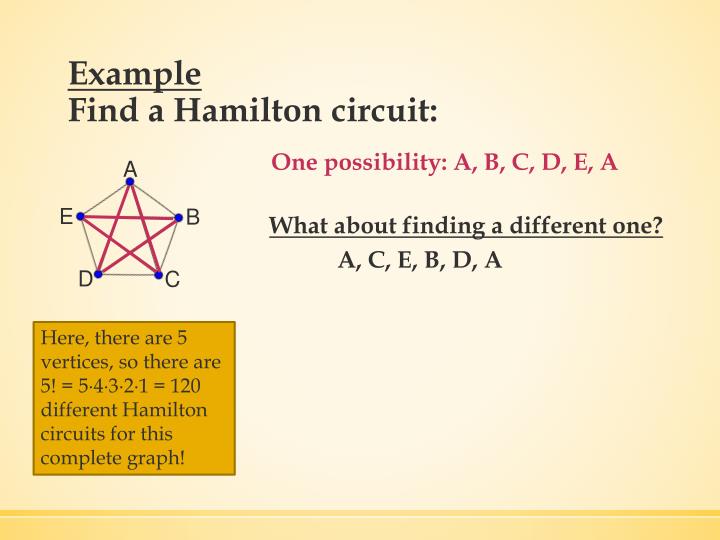 Example
Find a Hamilton circuit:

A
E
B
D
C

One possibility: A, B, C, D, E, A

What about finding a different one?
A, C, E, B, D, A

Here, there are 5 vertices, so there are $5! = 5 \cdot 4 \cdot 3 \cdot 2 \cdot 1 = 120$ different Hamilton circuits for this complete graph!